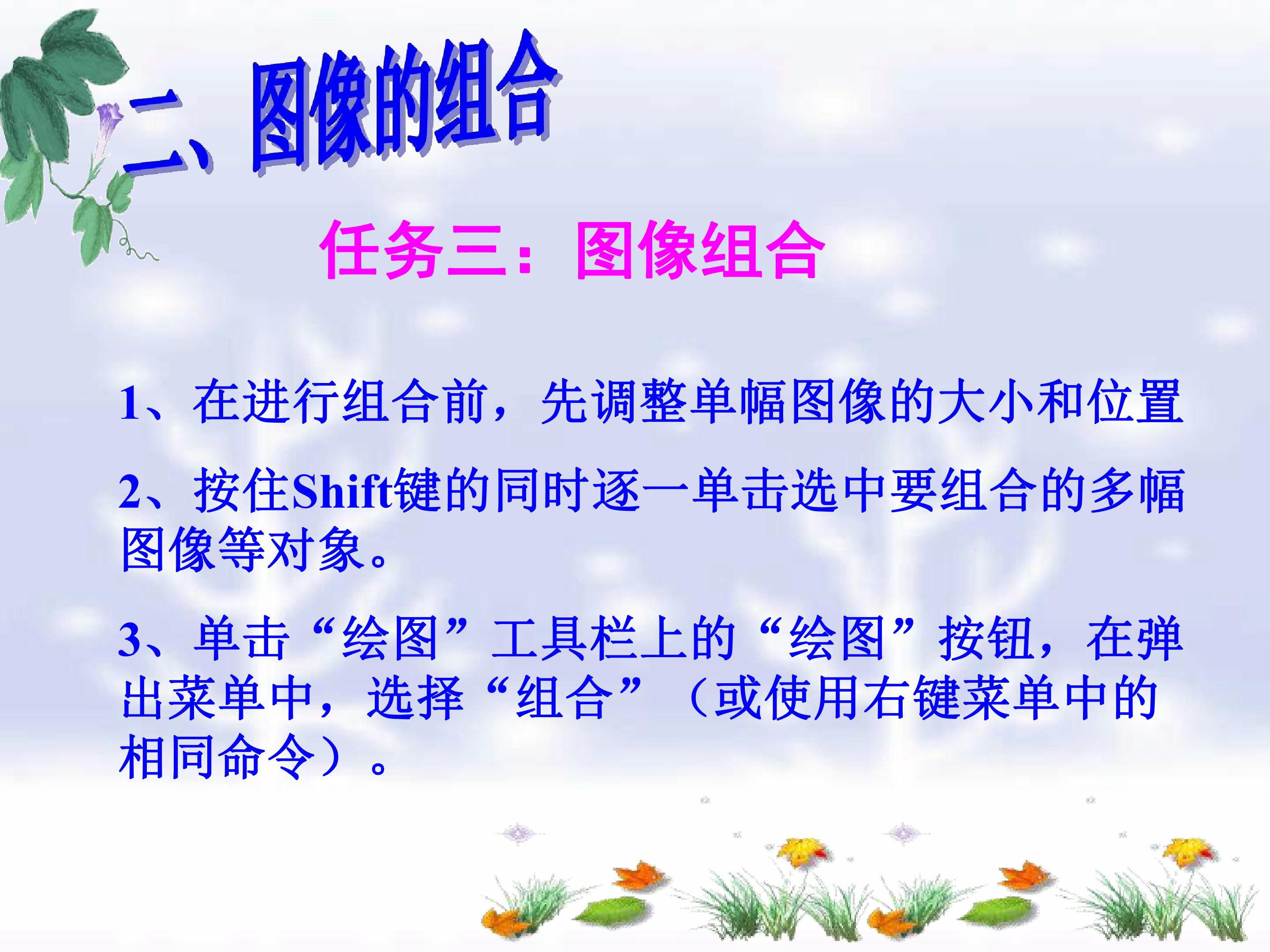 二、图像的组合

任务三：图像组合

1、在进行组合前，先调整单幅图像的大小和位置

2、按住Shift键的同时逐一单击选中要组合的多幅图像等对象。

3、单击“绘图”工具栏上的“绘图”按钮，在弹出菜单中，选择“组合”（或使用右键菜单中的相同命令）。